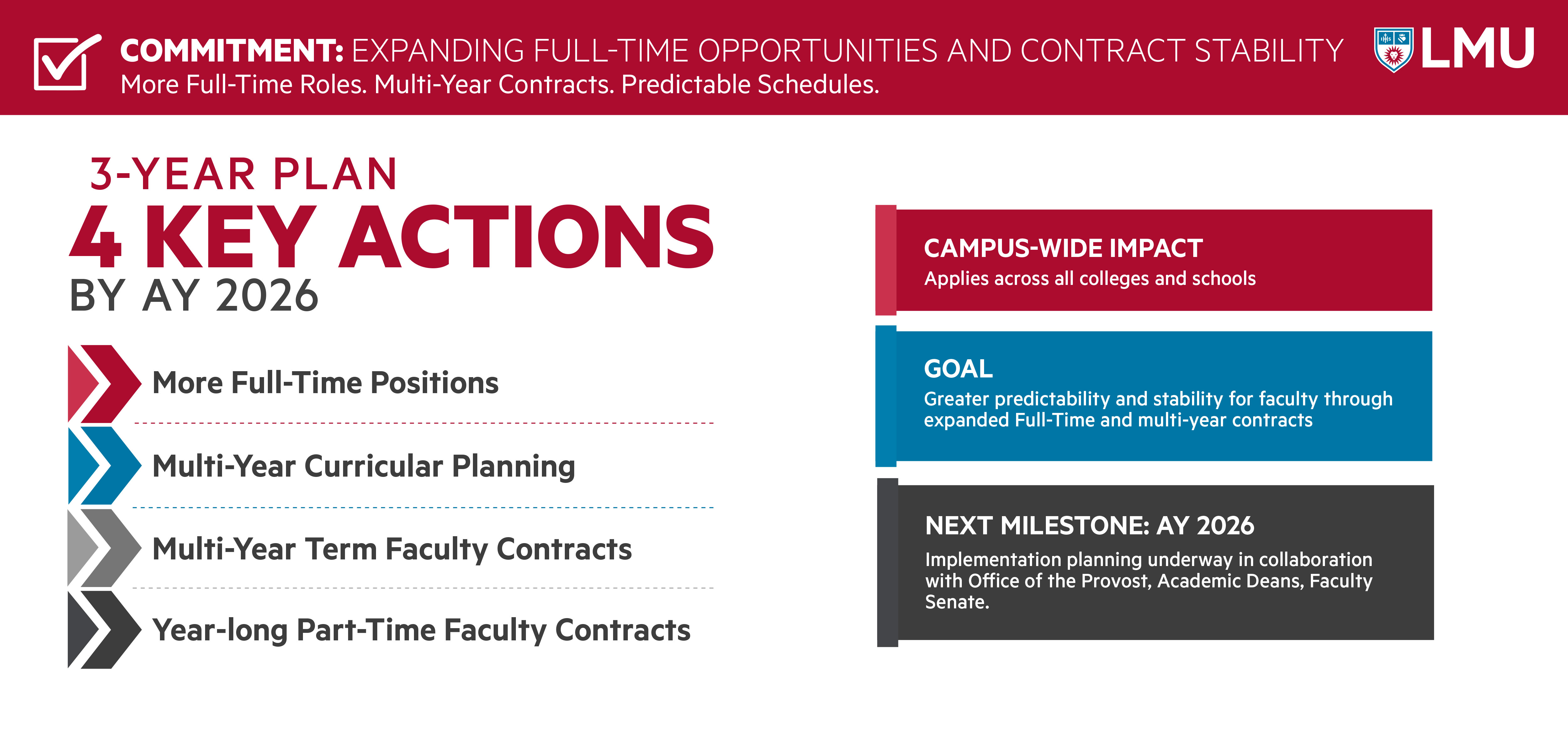 COMMITMENT: EXPANDING FULL-TIME OPPORTUNITIES AND CONTRACT STABILITY
More Full-Time Roles. Multi-Year Contracts. Predictable Schedules.

LMU

3-YEAR PLAN
4 KEY ACTIONS
BY AY 2026

More Full-Time Positions

Multi-Year Curricular Planning

Multi-Year Term Faculty Contracts

Year-long Part-Time Faculty Contracts

CAMPUS-WIDE IMPACT
Applies across all colleges and schools

GOAL
Greater predictability and stability for faculty through expanded Full-Time and multi-year contracts

NEXT MILESTONE: AY 2026
Implementation planning underway in collaboration with Office of the Provost, Academic Deans, Faculty Senate.